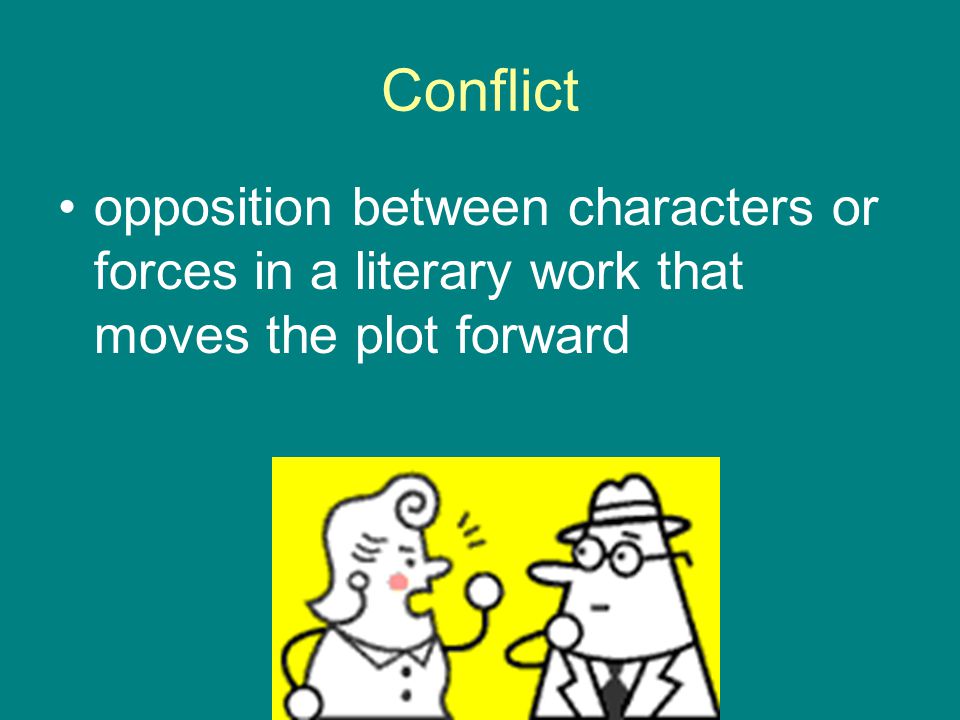 Conflict

• opposition between characters or forces in a literary work that moves the plot forward